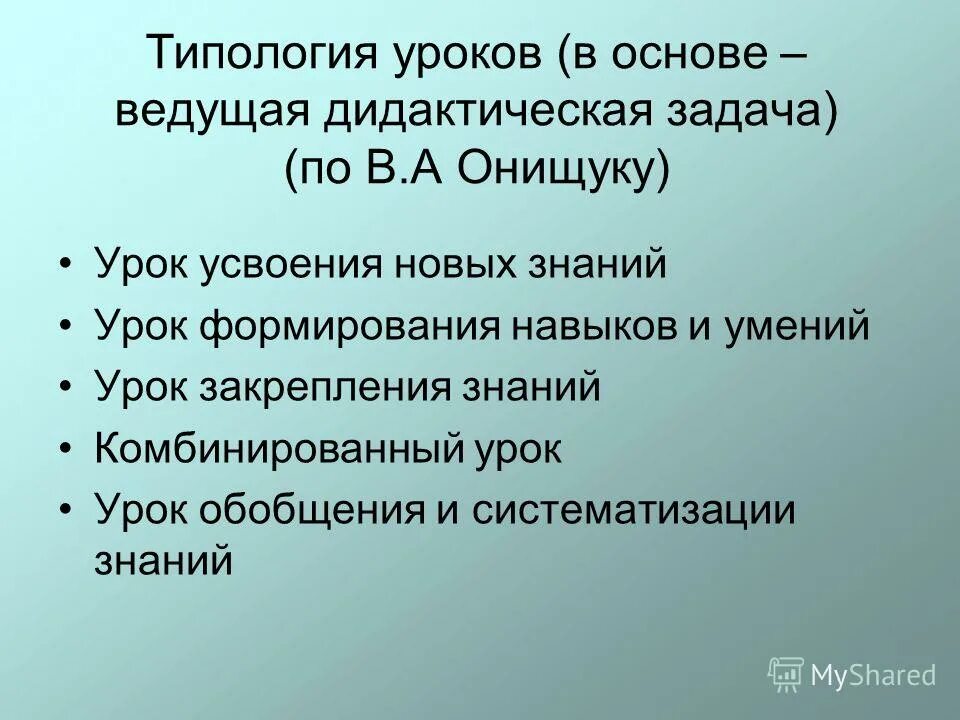 Типология уроков (в основе – ведущая дидактическая задача) (по В.А Онищуку)

• Урок усвоения новых знаний
• Урок формирования навыков и умений
• Урок закрепления знаний
• Комбинированный урок
• Урок обобщения и систематизации знаний

MyShared